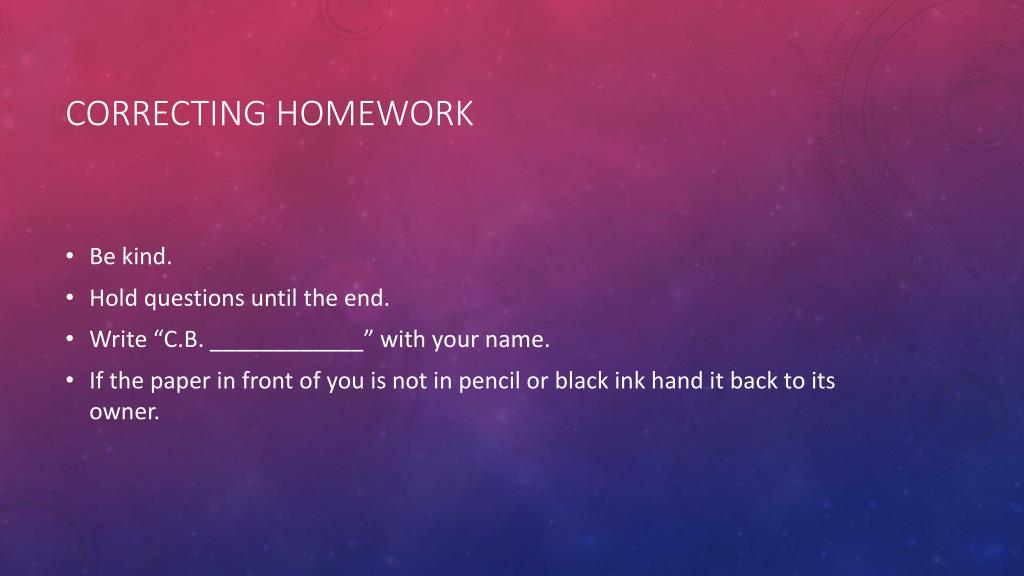 CORRECTING HOMEWORK

• Be kind.
• Hold questions until the end.
• Write “C.B. ____________” with your name.
• If the paper in front of you is not in pencil or black ink hand it back to its owner.